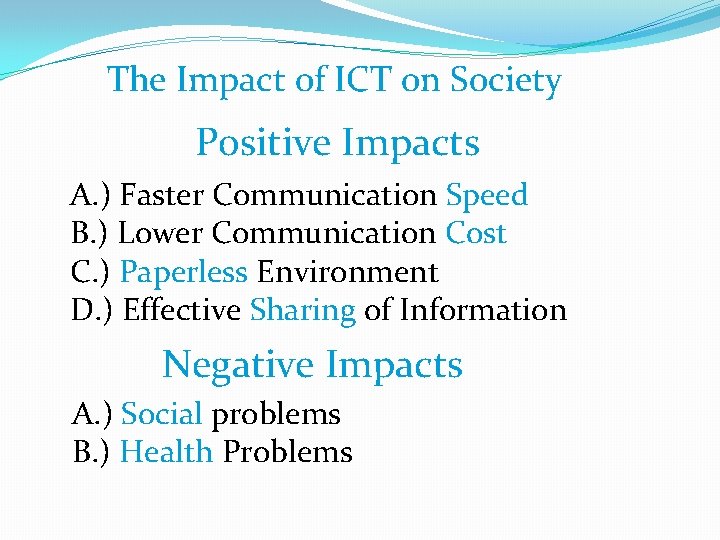 The Impact of ICT on Society

Positive Impacts

A.) Faster Communication Speed
B.) Lower Communication Cost
C.) Paperless Environment
D.) Effective Sharing of Information

Negative Impacts

A.) Social problems
B.) Health Problems